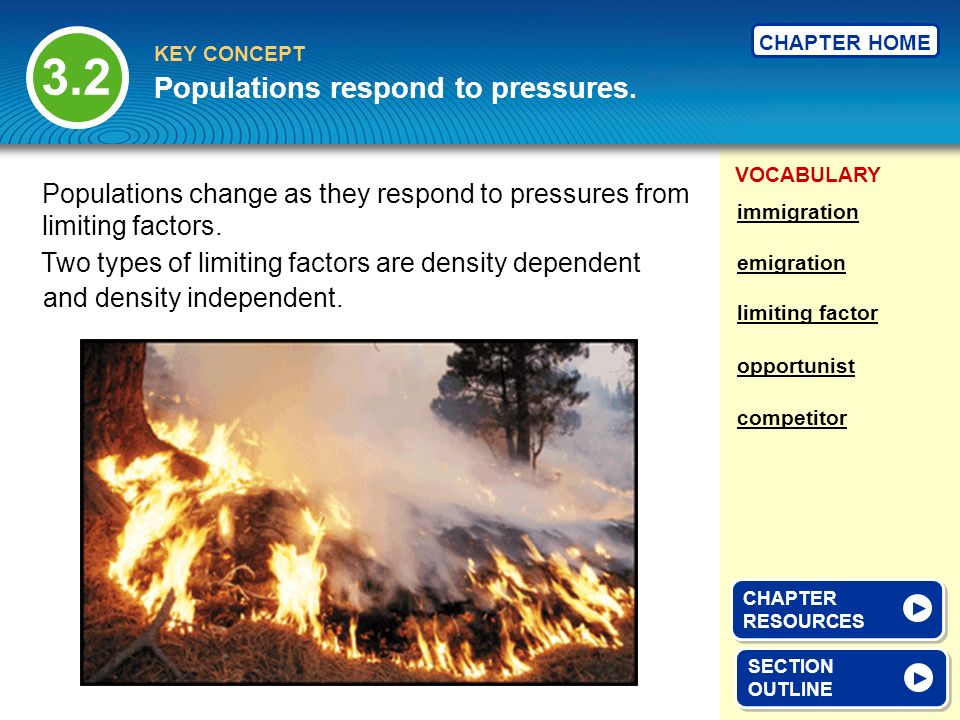 3.2

KEY CONCEPT

Populations respond to pressures.

CHAPTER HOME

Populations change as they respond to pressures from limiting factors.

Two types of limiting factors are density dependent and density independent.

VOCABULARY

immigration

emigration

limiting factor

opportunist

competitor

CHAPTER RESOURCES

SECTION OUTLINE